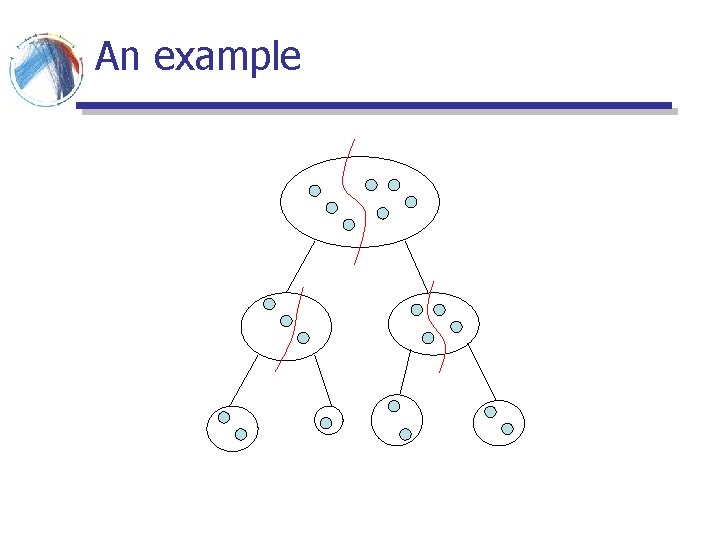 An example